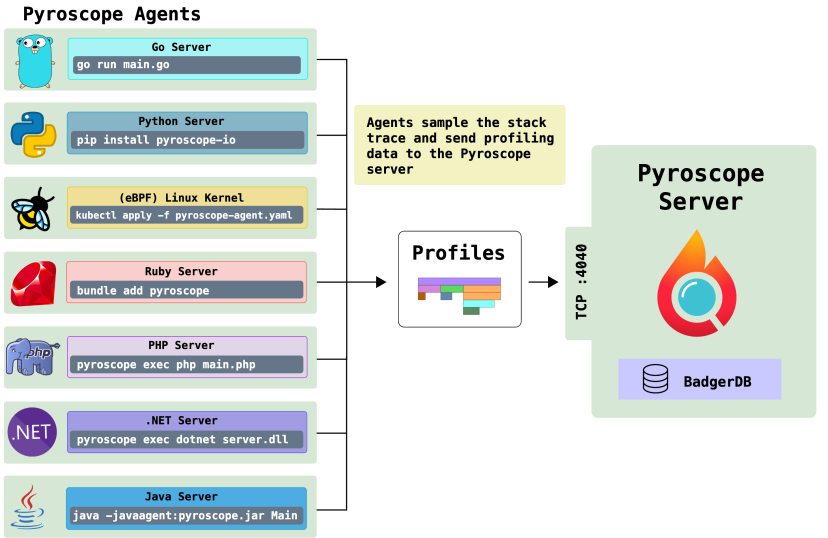 Pyroscope Agents

Go Server
go run main.go

Python Server
pip install pyroscope-io

(eBPF) Linux Kernel
kubectl apply -f pyroscope-agent.yaml

Ruby Server
bundle add pyroscope

php
PHP Server
pyroscope exec php main.php

.NET
.NET Server
pyroscope exec dotnet server.dll

Java Server
java -javaagent:pyroscope.jar Main

Agents sample the stack trace and send profiling data to the Pyroscope server

Profiles

TCP :4040

Pyroscope Server

BadgerDB